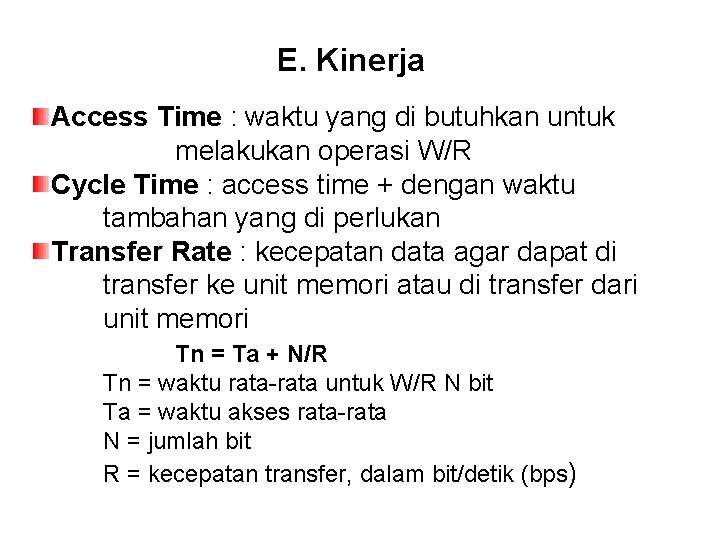 E. Kinerja

Access Time : waktu yang di butuhkan untuk melakukan operasi W/R

Cycle Time : access time + dengan waktu tambahan yang di perlukan

Transfer Rate : kecepatan data agar dapat di transfer ke unit memori atau di transfer dari unit memori

Tn = Ta + N/R

Tn = waktu rata-rata untuk W/R N bit
Ta = waktu akses rata-rata
N = jumlah bit
R = kecepatan transfer, dalam bit/detik (bps)